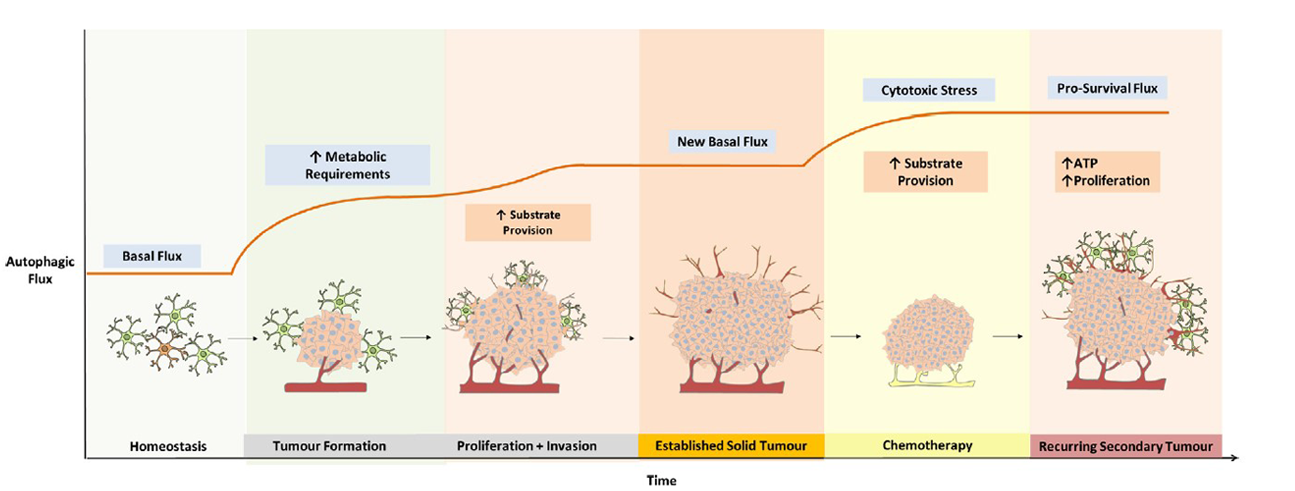 Autophagic Flux

Basal Flux

↑ Metabolic Requirements

↑ Substrate Provision

New Basal Flux

Cytotoxic Stress

↑ Substrate Provision

Pro-Survival Flux

↑ATP
↑Proliferation

Homeostasis

Tumour Formation

Proliferation + Invasion

Established Solid Tumour

Chemotherapy

Recurring Secondary Tumour

Time